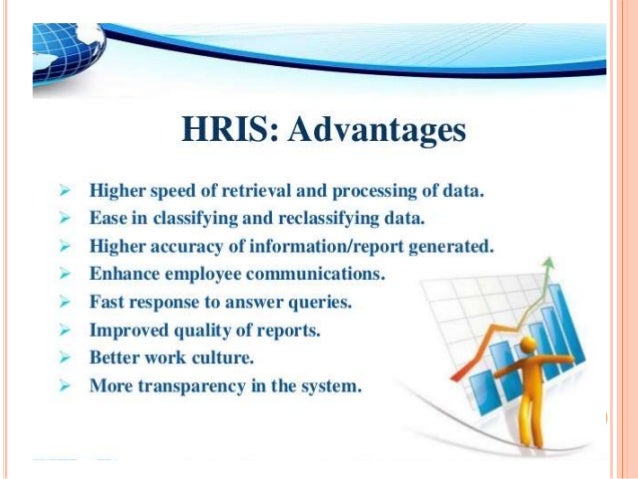 HRIS: Advantages

➢ Higher speed of retrieval and processing of data.
➢ Ease in classifying and reclassifying data.
➢ Higher accuracy of information/report generated.
➢ Enhance employee communications.
➢ Fast response to answer queries.
➢ Improved quality of reports.
➢ Better work culture.
➢ More transparency in the system.